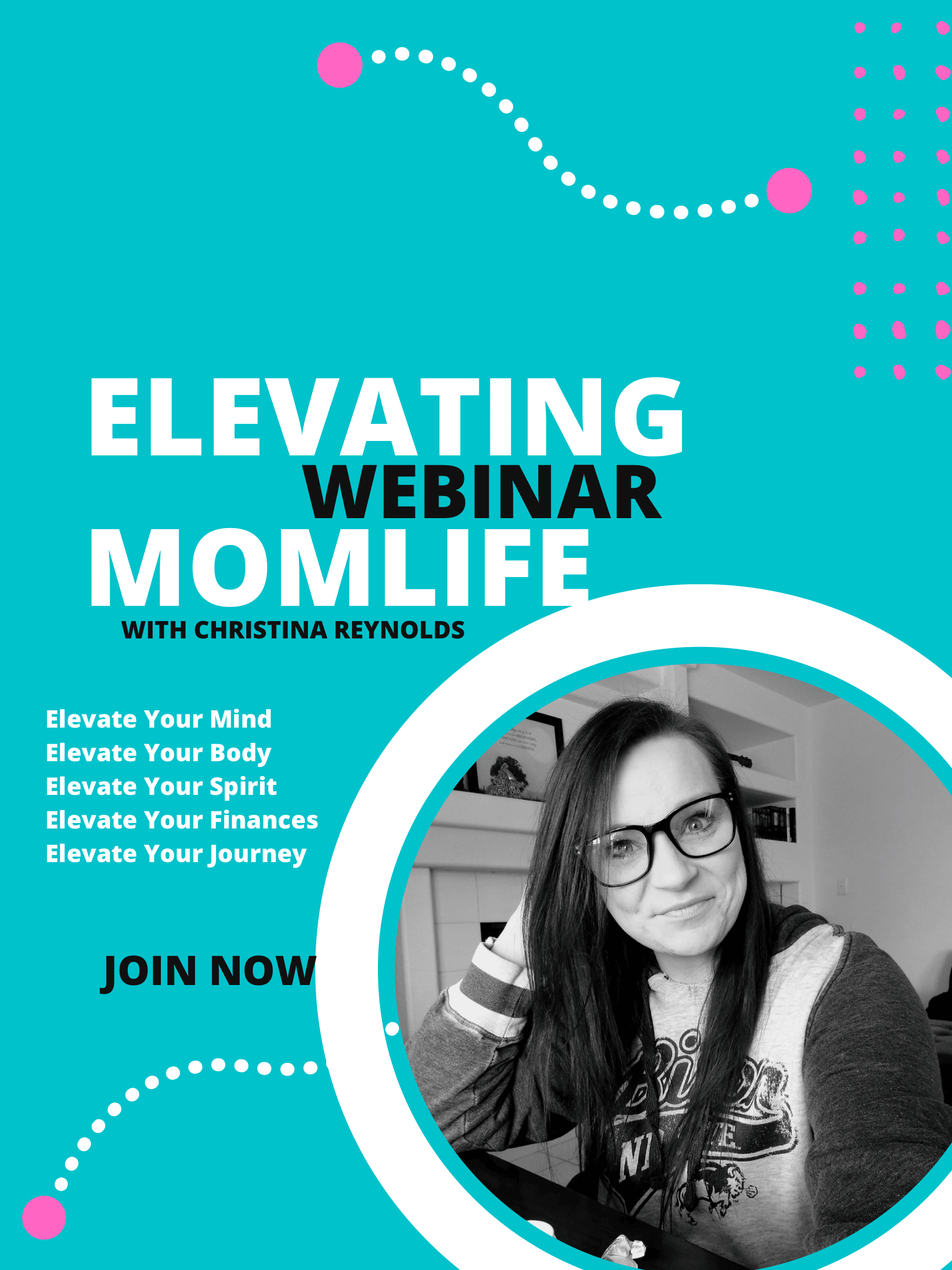 ELEVATING
WEBINAR
MOMLIFE
WITH CHRISTINA REYNOLDS

Elevate Your Mind
Elevate Your Body
Elevate Your Spirit
Elevate Your Finances
Elevate Your Journey

JOIN NOW